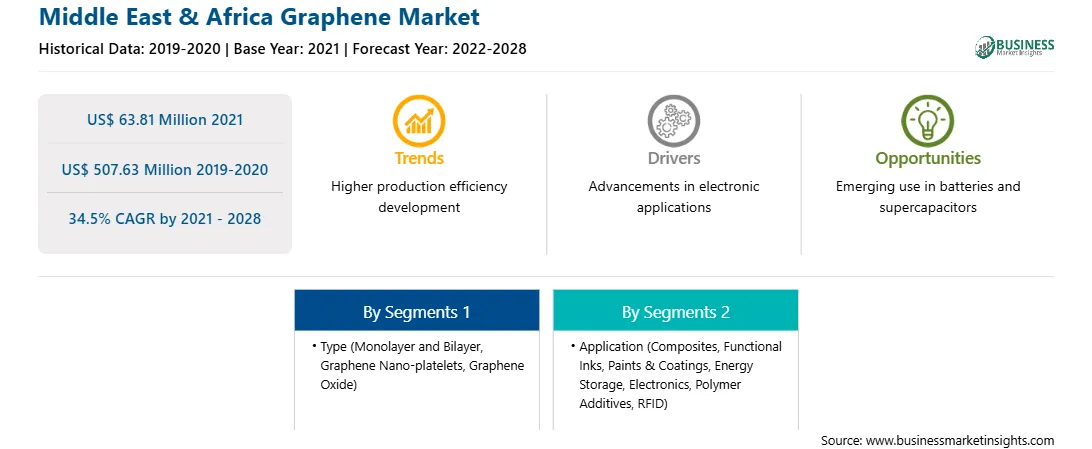 Middle East & Africa Graphene Market

Historical Data: 2019-2020 | Base Year: 2021 | Forecast Year: 2022-2028

BUSINESS Market Insights

US$ 63.81 Million 2021

US$ 507.63 Million 2019-2020

34.5% CAGR by 2021 - 2028

Trends

Higher production efficiency development

Drivers

Advancements in electronic applications

Opportunities

Emerging use in batteries and supercapacitors

By Segments 1

• Type (Monolayer and Bilayer, Graphene Nano-platelets, Graphene Oxide)

By Segments 2

• Application (Composites, Functional Inks, Paints & Coatings, Energy Storage, Electronics, Polymer Additives, RFID)

Source: www.businessmarketinsights.com